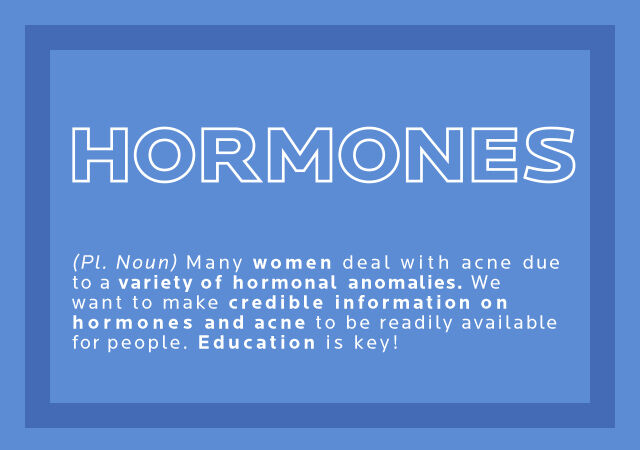 HORMONES

(Pl. Noun) Many women deal with acne due to a variety of hormonal anomalies. We want to make credible information on hormones and acne to be readily available for people. Education is key!